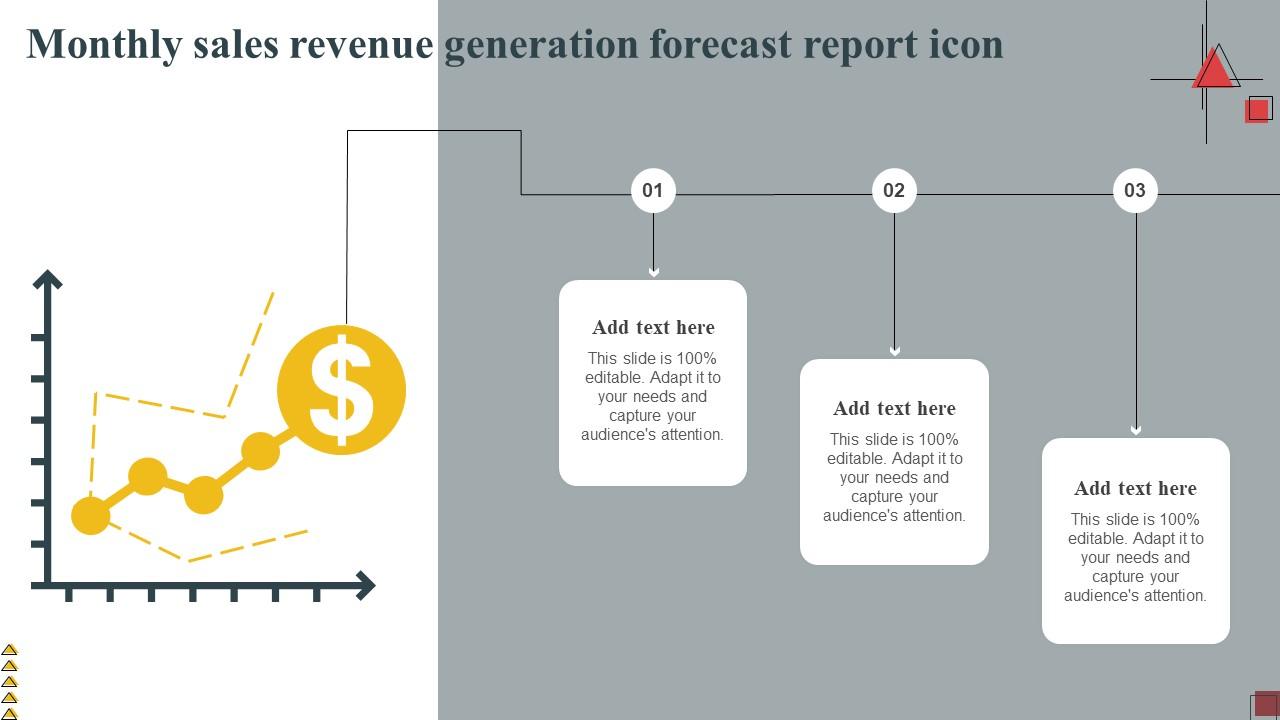 Monthly sales revenue generation forecast report icon

$

01

Add text here

This slide is 100% editable. Adapt it to your needs and capture your audience's attention.

02

Add text here

This slide is 100% editable. Adapt it to your needs and capture your audience's attention.

03

Add text here

This slide is 100% editable. Adapt it to your needs and capture your audience's attention.